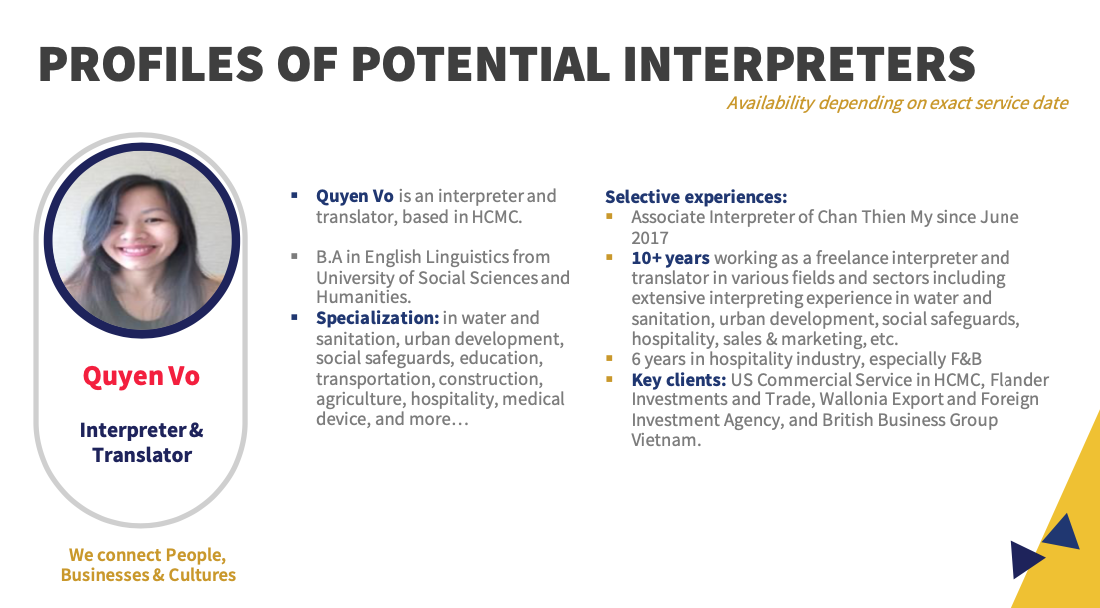 PROFILES OF POTENTIAL INTERPRETERS

Availability depending on exact service date

Quyen Vo

Interpreter & Translator

We connect People, Businesses & Cultures

▪ Quyen Vo is an interpreter and translator, based in HCMC.

▪ B.A in English Linguistics from University of Social Sciences and Humanities.

▪ Specialization: in water and sanitation, urban development, social safeguards, education, transportation, construction, agriculture, hospitality, medical device, and more…

Selective experiences:

▪ Associate Interpreter of Chan Thien My since June 2017

▪ 10+ years working as a freelance interpreter and translator in various fields and sectors including extensive interpreting experience in water and sanitation, urban development, social safeguards, hospitality, sales & marketing, etc.

▪ 6 years in hospitality industry, especially F&B

▪ Key clients: US Commercial Service in HCMC, Flander Investments and Trade, Wallonia Export and Foreign Investment Agency, and British Business Group Vietnam.